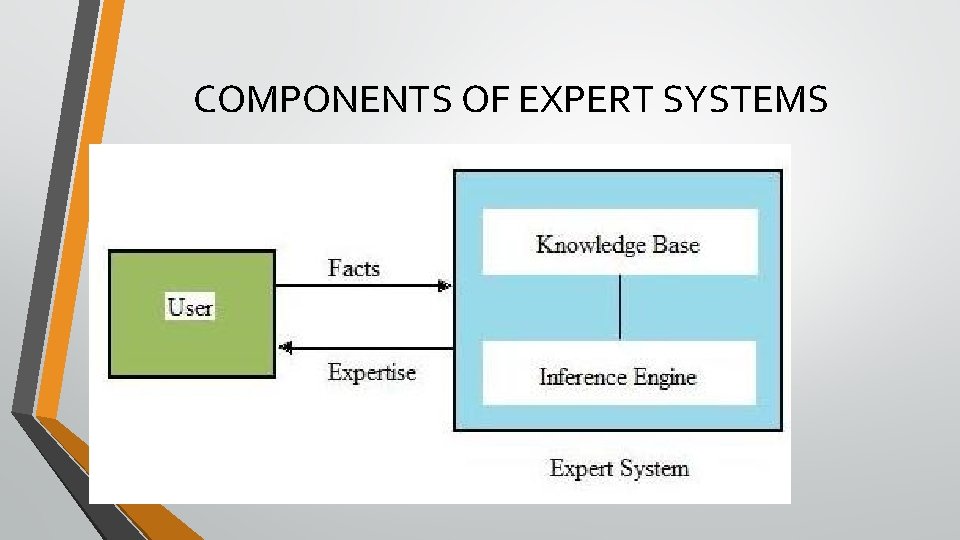 COMPONENTS OF EXPERT SYSTEMS

User

Facts

Expertise

Knowledge Base

Inference Engine

Expert System